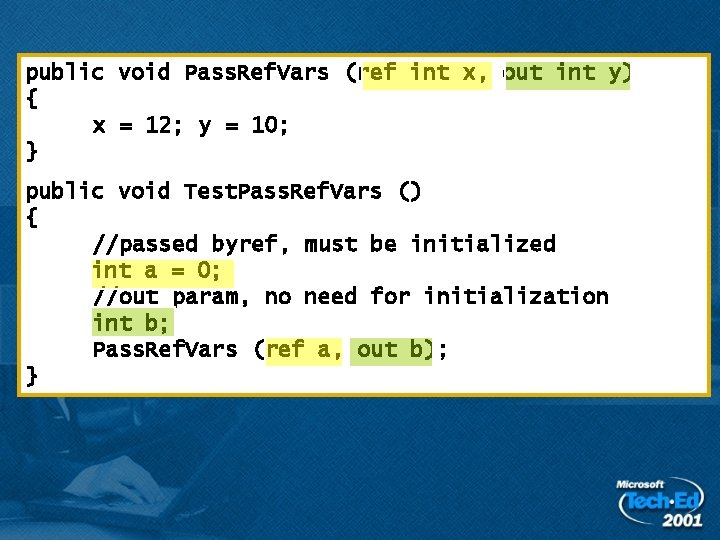 public void PassRefVars (ref int x, out int y)
{
x = 12; y = 10;
}

public void TestPassRefVars ()
{
//passed byref, must be initialized
int a = 0;
//out param, no need for initialization
int b;
PassRefVars (ref a, out b);
}

Microsoft Tech·Ed 2001